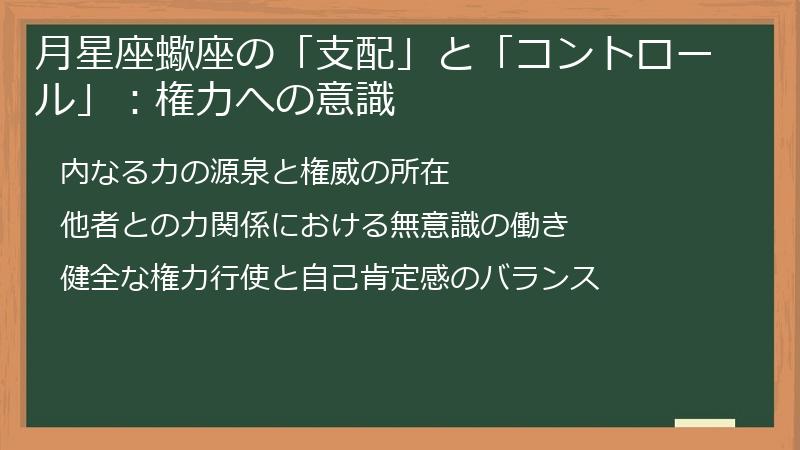 月星座蠍座の「支配」と「コントロール」：権力への意識

内なる力の源泉と権威の所在

他者との力関係における無意識の働き

健全な権力行使と自己肯定感のバランス